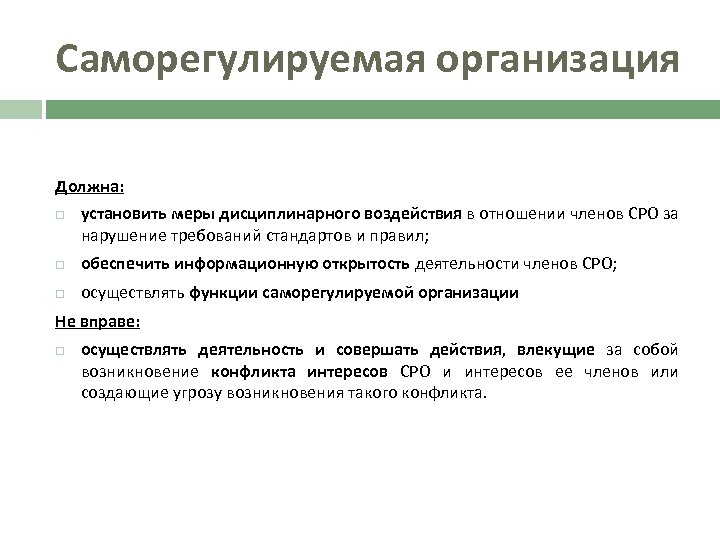 Саморегулируемая организация

Должна:

□ установить меры дисциплинарного воздействия в отношении членов СРО за нарушение требований стандартов и правил;

□ обеспечить информационную открытость деятельности членов СРО;

□ осуществлять функции саморегулируемой организации

Не вправе:

□ осуществлять деятельность и совершать действия, влекущие за собой возникновение конфликта интересов СРО и интересов ее членов или создающие угрозу возникновения такого конфликта.